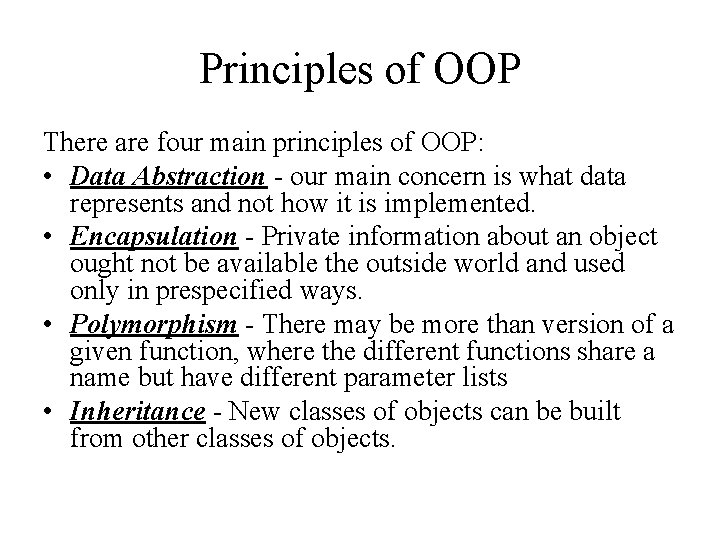 Principles of OOP

There are four main principles of OOP:

• Data Abstraction - our main concern is what data represents and not how it is implemented.
• Encapsulation - Private information about an object ought not be available the outside world and used only in prespecified ways.
• Polymorphism - There may be more than version of a given function, where the different functions share a name but have different parameter lists
• Inheritance - New classes of objects can be built from other classes of objects.